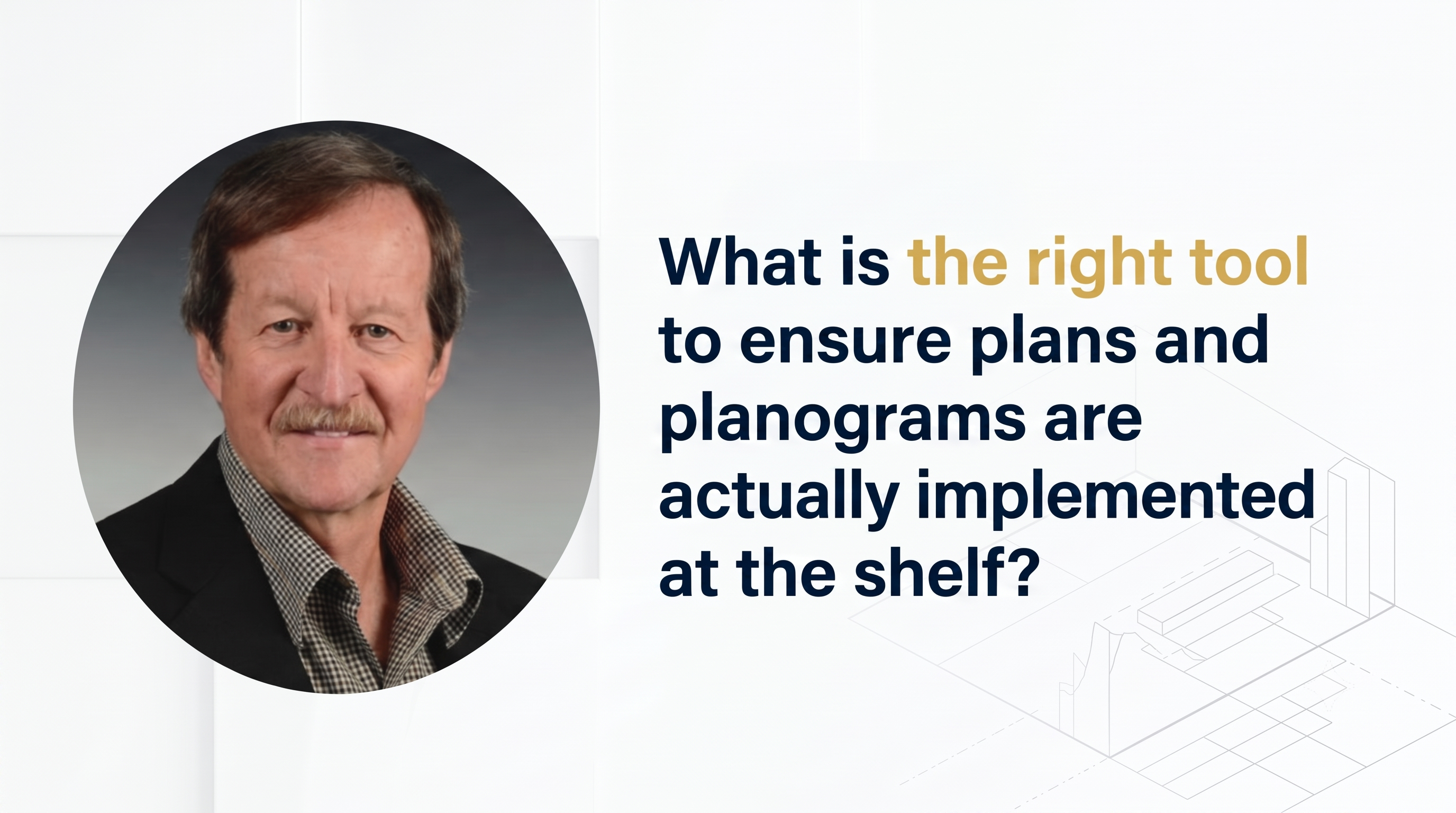 What is the right tool to ensure plans and planograms are actually implemented at the shelf?